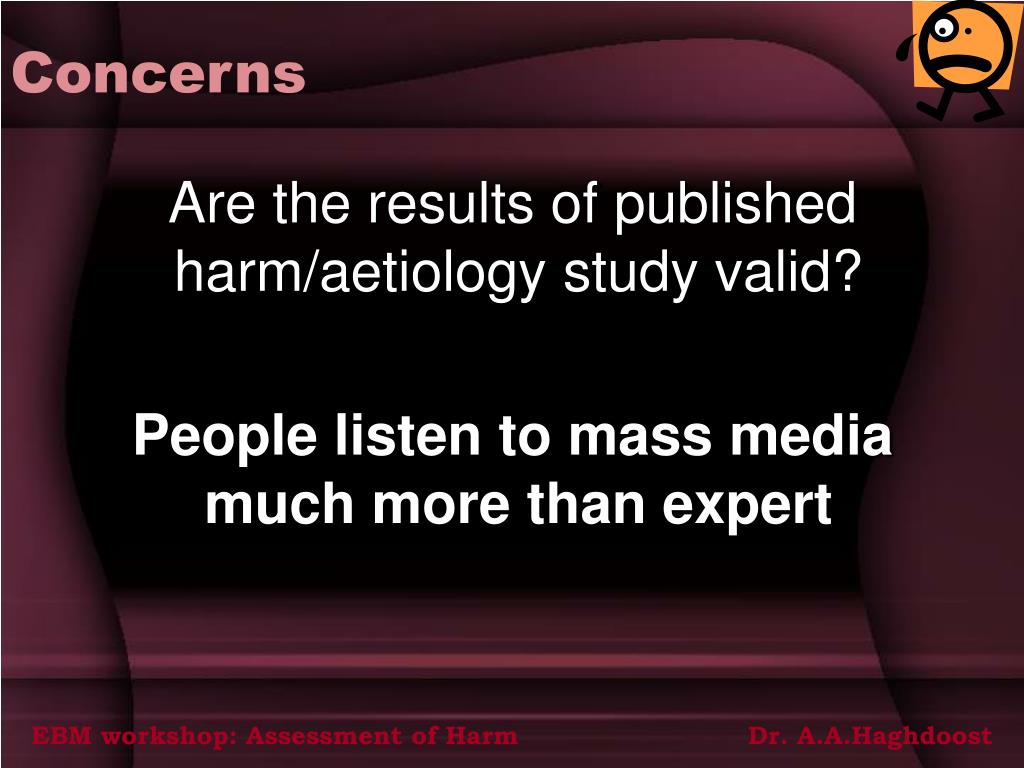 Concerns

Are the results of published harm/aetiology study valid?

People listen to mass media much more than expert

EBM workshop: Assessment of Harm

Dr. A.A.Haghdoost